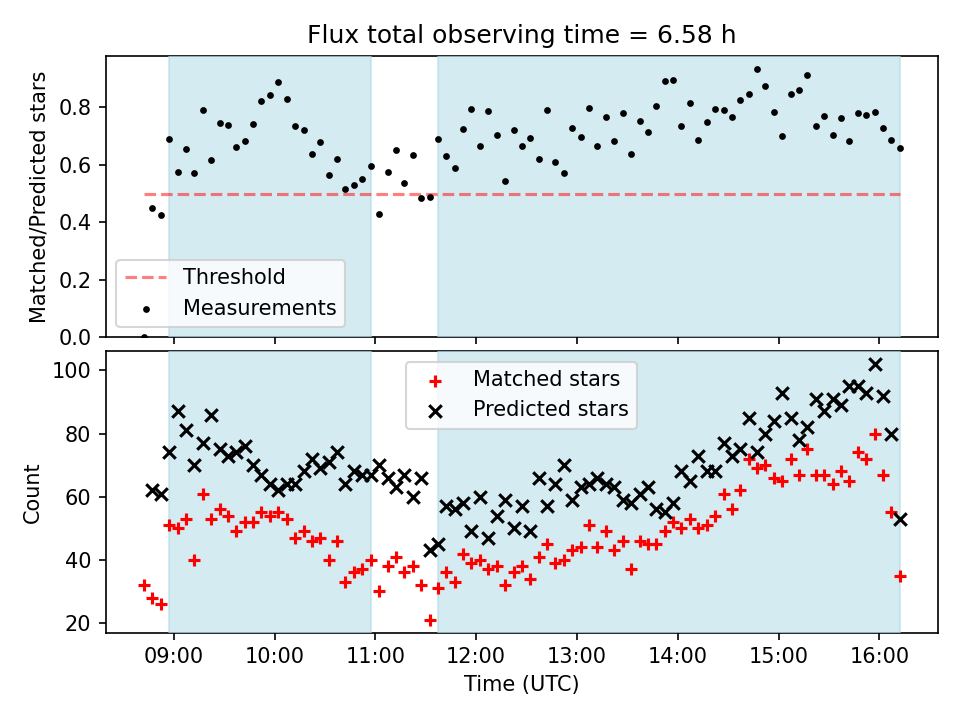 Flux total observing time = 6.58 h

Matched/Predicted stars

0.8
0.6
0.4
0.2
0.0

Threshold
Measurements

Count

100
80
60
40
20

Matched stars
Predicted stars

09:00 10:00 11:00 12:00 13:00 14:00 15:00 16:00

Time (UTC)